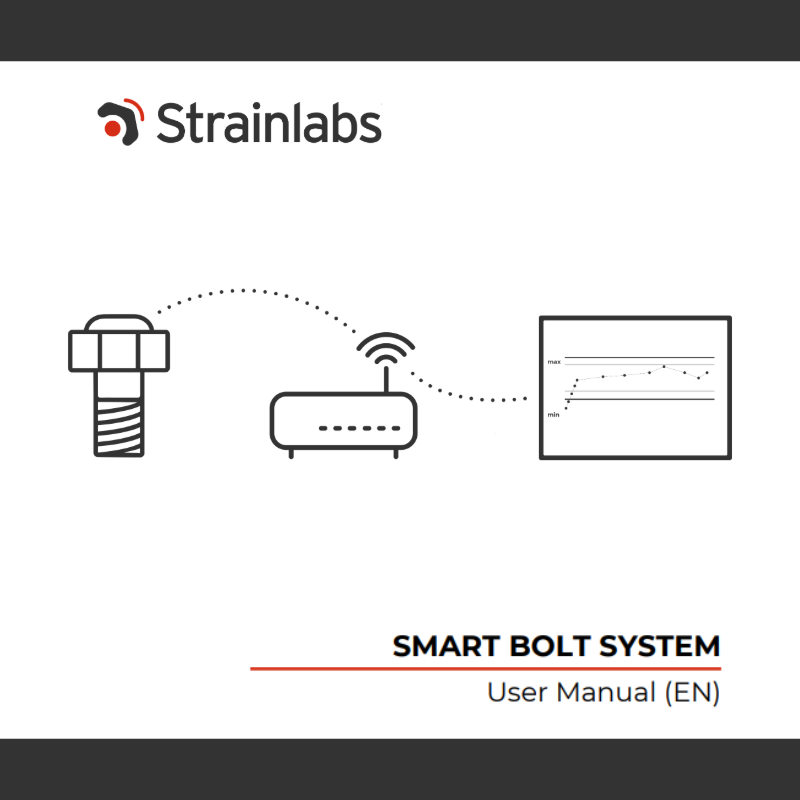 Strainlabs

max

min

SMART BOLT SYSTEM

User Manual (EN)